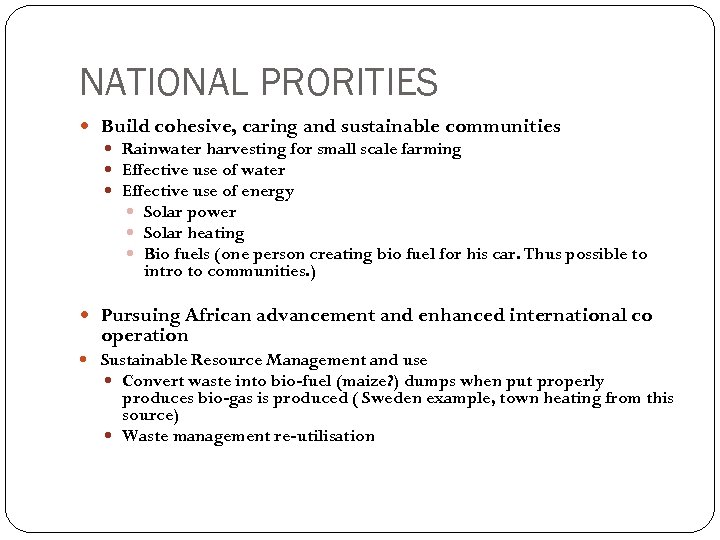 NATIONAL PRORITIES

- Build cohesive, caring and sustainable communities
  - Rainwater harvesting for small scale farming
  - Effective use of water
  - Effective use of energy
    - Solar power
    - Solar heating
    - Bio fuels (one person creating bio fuel for his car. Thus possible to intro to communities.)

- Pursuing African advancement and enhanced international co operation
- Sustainable Resource Management and use
  - Convert waste into bio-fuel (maize?) dumps when put properly produces bio-gas is produced ( Sweden example, town heating from this source)
  - Waste management re-utilisation